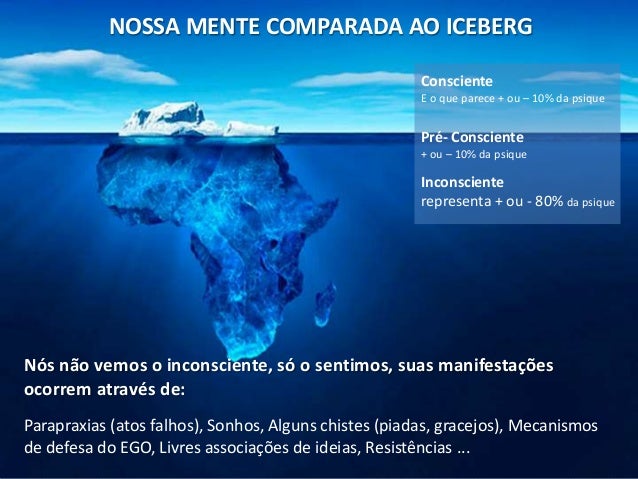 NOSSA MENTE COMPARADA AO ICEBERG

Consciente
E o que parece + ou – 10% da psique

Pré- Consciente
+ ou – 10% da psique

Inconsciente
representa + ou - 80% da psique

Nós não vemos o inconsciente, só o sentimos, suas manifestações ocorrem através de:

Parapraxias (atos falhos), Sonhos, Alguns chistes (piadas, gracejos), Mecanismos de defesa do EGO, Livres associações de ideias, Resistências ...